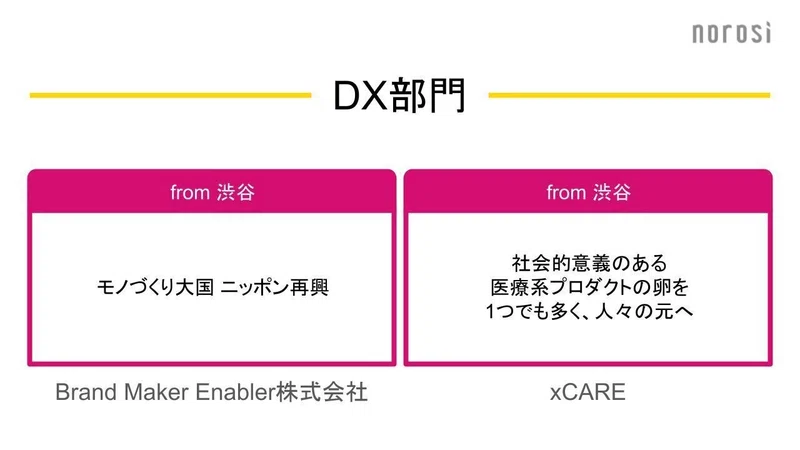 norosi

DX部門

from 渋谷

モノづくり大国 ニッポン再興

Brand Maker Enabler株式会社

from 渋谷

社会的意義のある
医療系プロダクトの卵を
1つでも多く、人々の元へ

xCARE